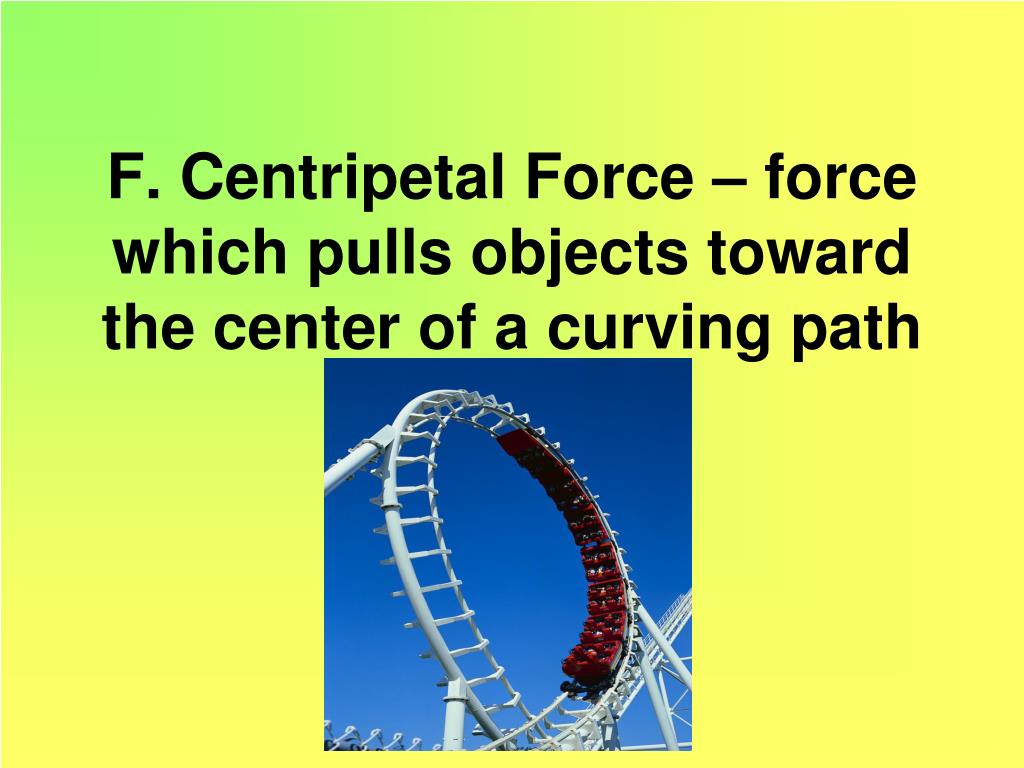 F. Centripetal Force – force which pulls objects toward the center of a curving path